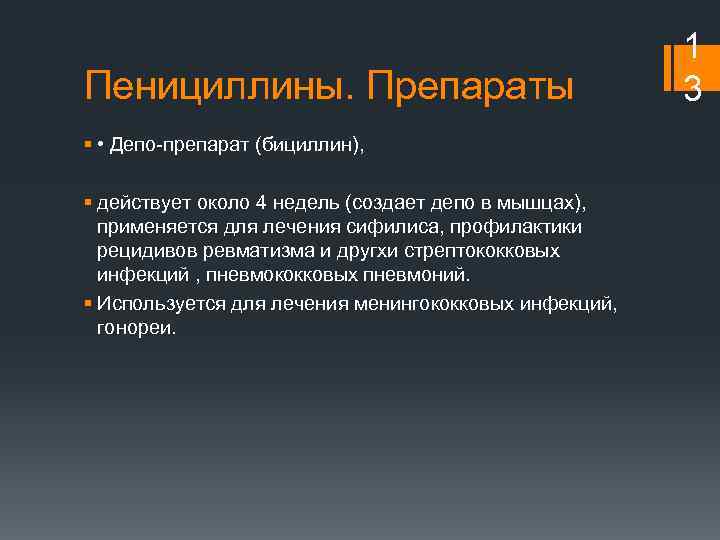 13

Пенициллины. Препараты

• Депо-препарат (бициллин),

действует около 4 недель (создает депо в мышцах), применяется для лечения сифилиса, профилактики рецидивов ревматизма и другхи стрептококковых инфекций , пневмококковых пневмоний.

Используется для лечения менингококковых инфекций, гонореи.